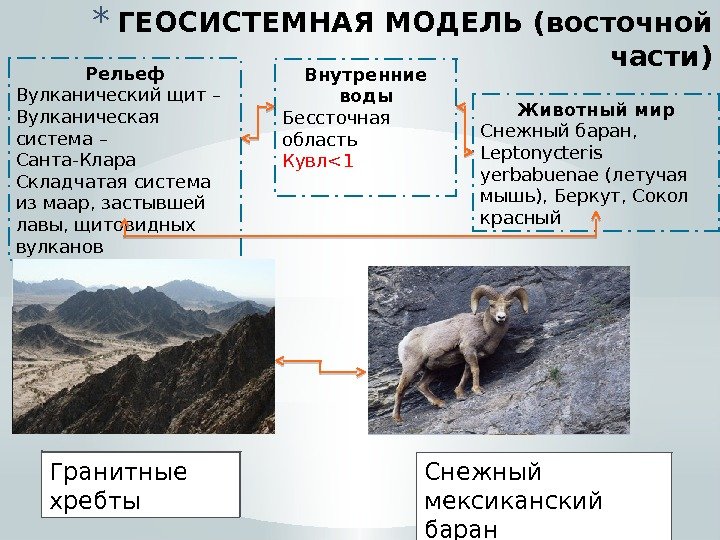 * ГЕОСИСТЕМНАЯ МОДЕЛЬ (восточной части)

Рельеф
Вулканический щит – Вулканическая система – Санта-Клара Складчатая система из маар, застывшей лавы, щитовидных вулканов

Внутренние воды
Бессточная область
Кувл<1

Животный мир
Снежный баран, Leptonycteris yerbabuenae (летучая мышь), Беркут, Сокол красный

Гранитные хребты

Снежный мексиканский баран